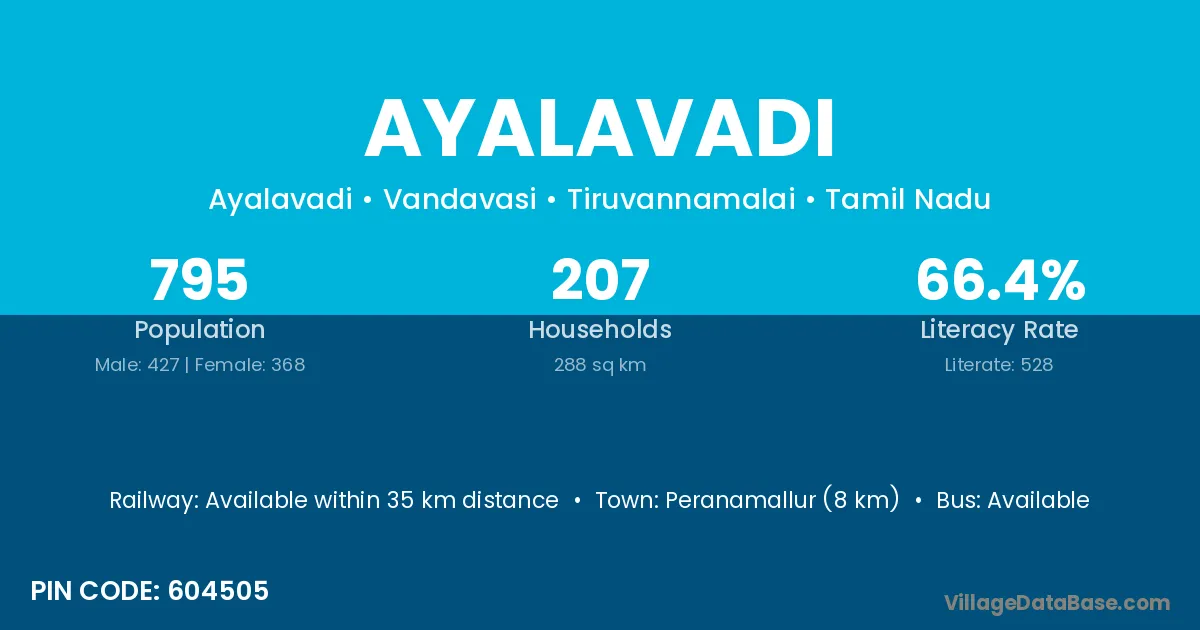 AYALAVADI

Ayalavadi • Vandavasi • Tiruvannamalai • Tamil Nadu

795
Population
Male: 427 | Female: 368

207
Households
288 sq km

66.4%
Literacy Rate
Literate: 528

Railway: Available within 35 km distance • Town: Peranamallur (8 km) • Bus: Available

PIN CODE: 604505

VillageDataBase.com